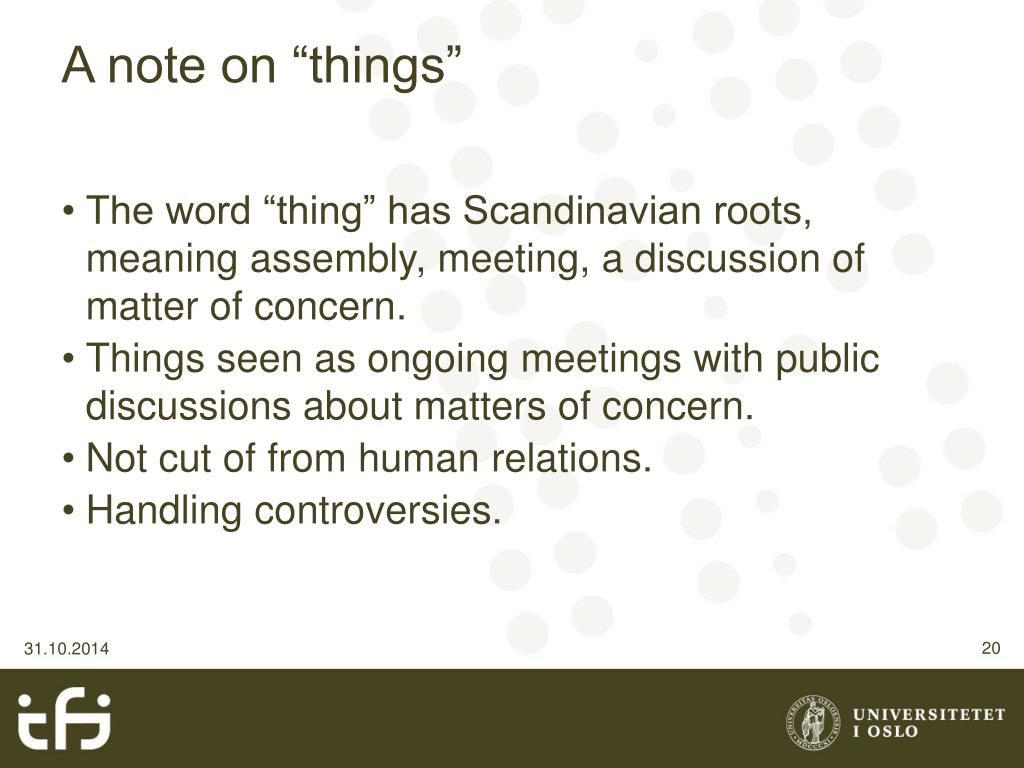 A note on “things”

• The word “thing” has Scandinavian roots, meaning assembly, meeting, a discussion of matter of concern.
• Things seen as ongoing meetings with public discussions about matters of concern.
• Not cut of from human relations.
• Handling controversies.

31.10.2014

20

ifi

UNIVERSITETET I OSLO